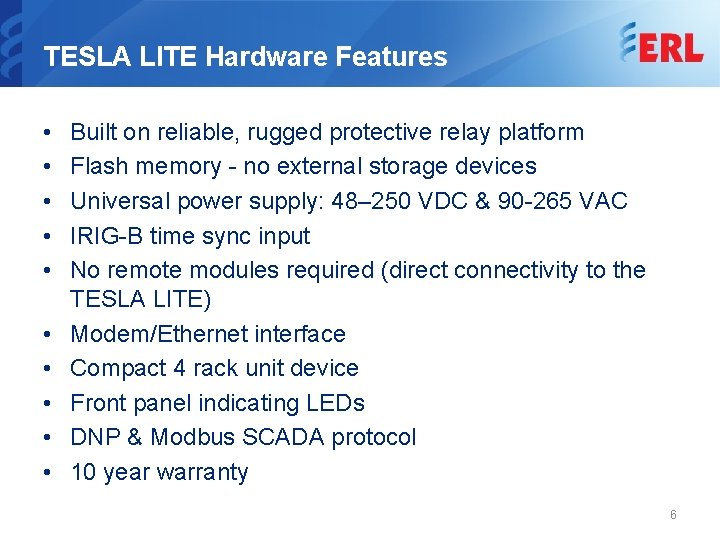 TESLA LITE Hardware Features

ERL

• Built on reliable, rugged protective relay platform
• Flash memory - no external storage devices
• Universal power supply: 48–250 VDC & 90-265 VAC
• IRIG-B time sync input
• No remote modules required (direct connectivity to the TESLA LITE)
• Modem/Ethernet interface
• Compact 4 rack unit device
• Front panel indicating LEDs
• DNP & Modbus SCADA protocol
• 10 year warranty

6